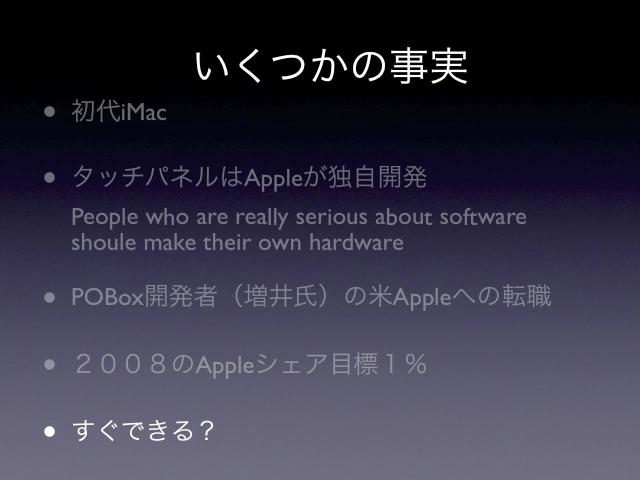 いくつかの事実

• 初代iMac

• タッチパネルはAppleが独自開発

People who are really serious about software shoule make their own hardware

• POBox開発者（増井氏）の米Appleへの転職

• ２００８のAppleシェア目標１％

• すぐできる？